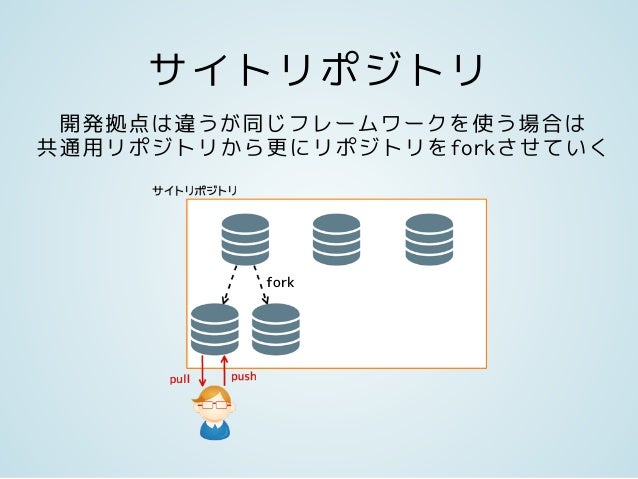 サイトリポジトリ

開発拠点は違うが同じフレームワークを使う場合は
共通用リポジトリから更にリポジトリをforkさせていく

サイトリポジトリ

fork

pull

push